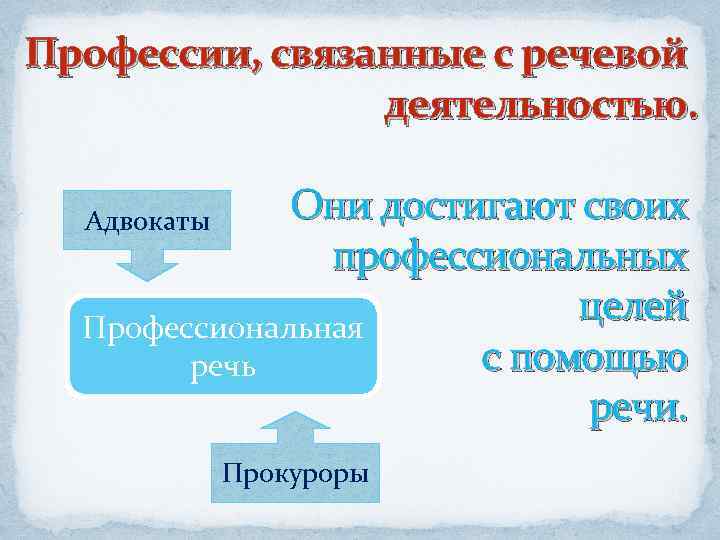 Профессии, связанные с речевой деятельностью.

Адвокаты

Профессиональная речь

Прокуроры

Они достигают своих профессиональных целей с помощью речи.